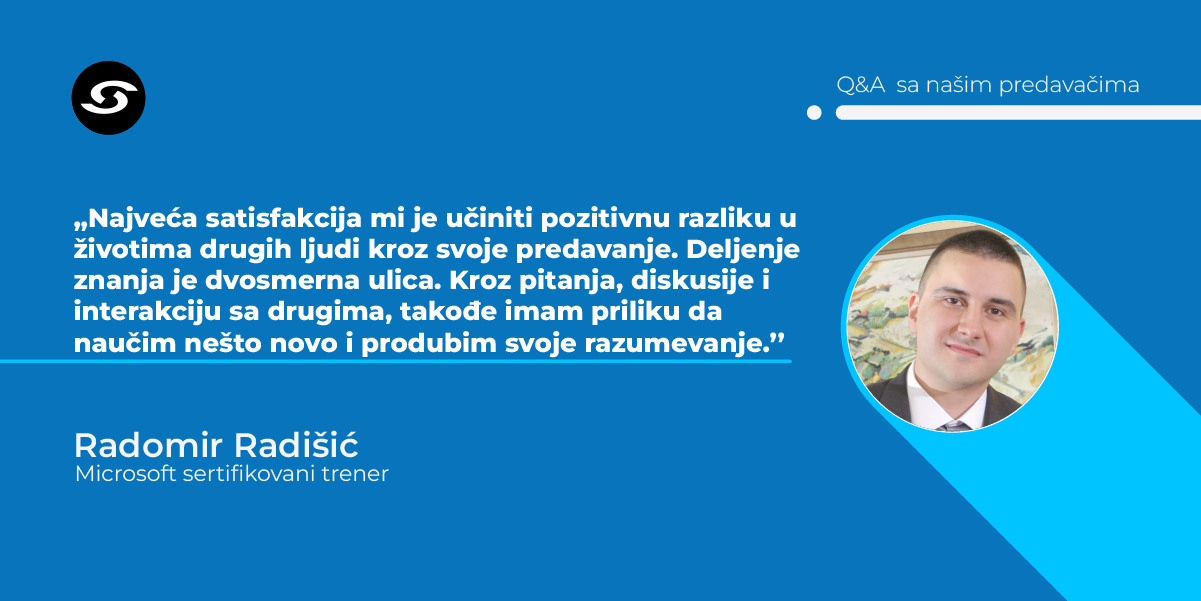 Q&A sa našim predavačima

„Najveća satisfakcija mi je učiniti pozitivnu razliku u životima drugih ljudi kroz svoje predavanje. Deljenje znanja je dvosmerna ulica. Kroz pitanja, diskusije i interakciju sa drugima, takođe imam priliku da naučim nešto novo i produbim svoje razumevanje.”

Radomir Radišić
Microsoft sertifikovani trener